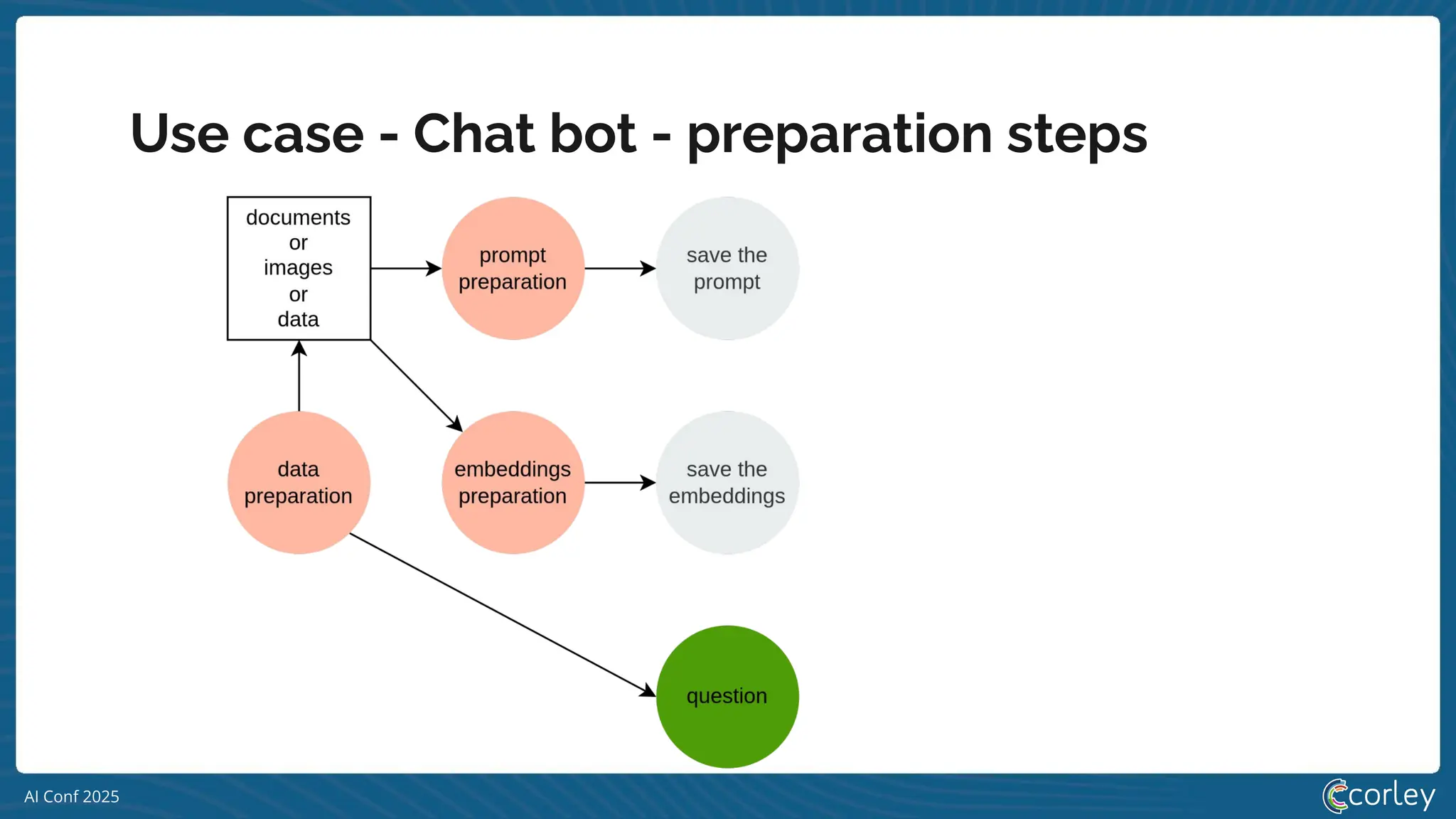 Use case - Chat bot - preparation steps

documents or images or data

prompt preparation

save the prompt

data preparation

embeddings preparation

save the embeddings

question

AI Conf 2025

corley